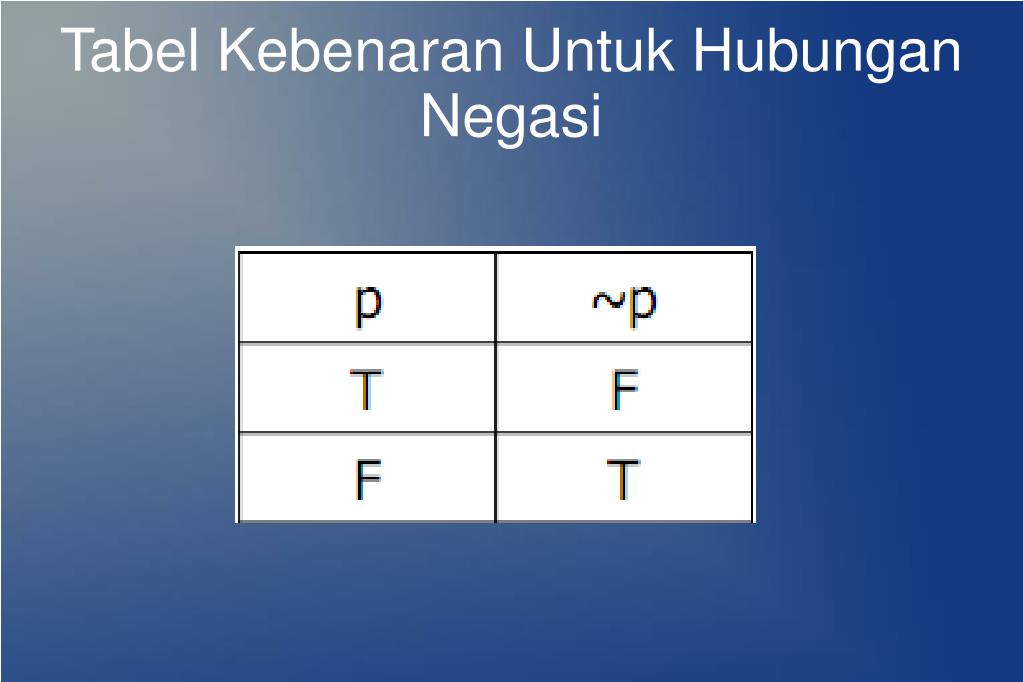 Tabel Kebenaran Untuk Hubungan Negasi

| p | ~p |
|---|---|
| T | F |
| F | T |